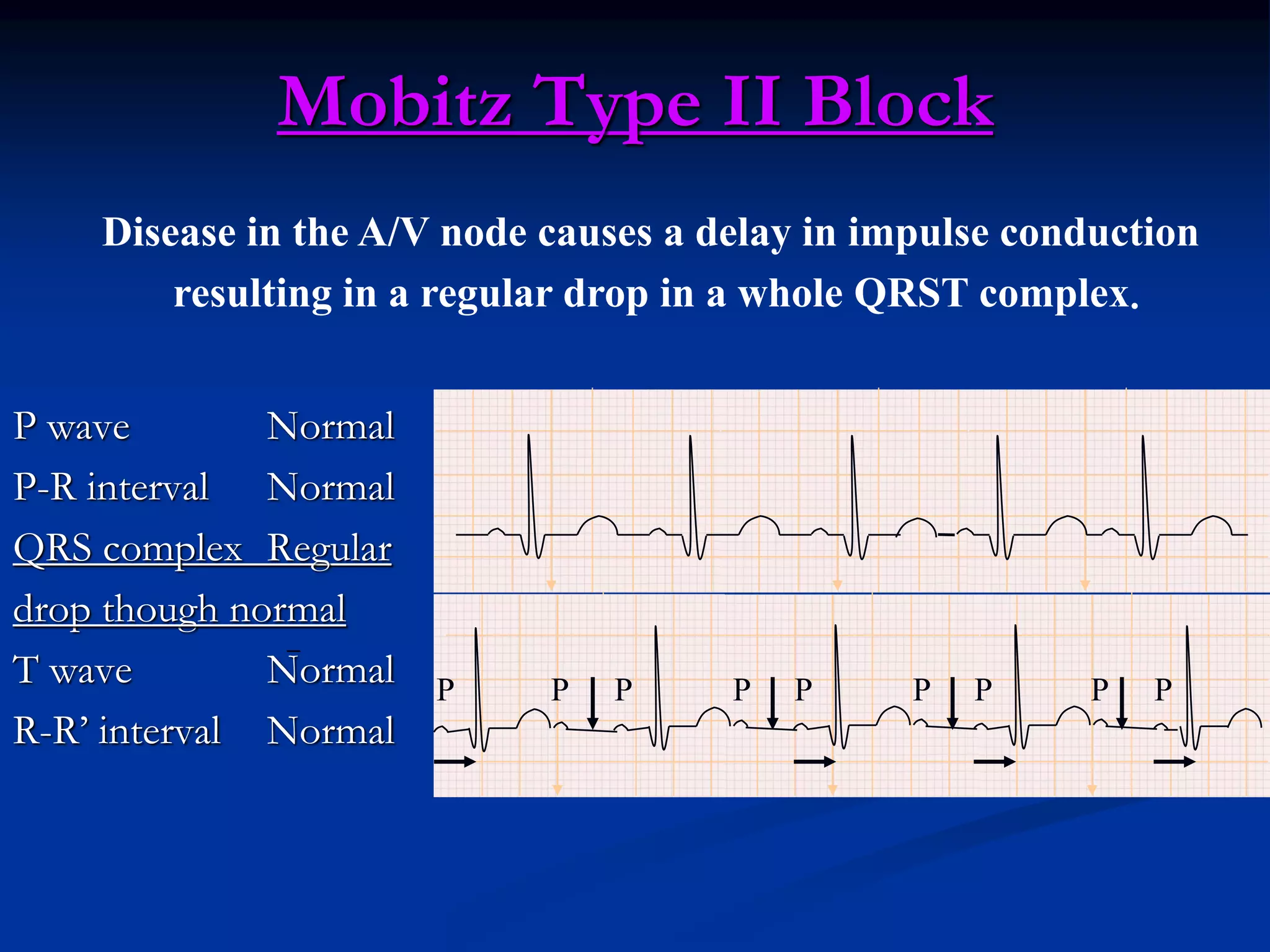 Mobitz Type II Block

Disease in the A/V node causes a delay in impulse conduction resulting in a regular drop in a whole QRST complex.

P wave Normal
P-R interval Normal
QRS complex Regular drop though normal
T wave Normal
R-R' interval Normal

P P P P P P P P P